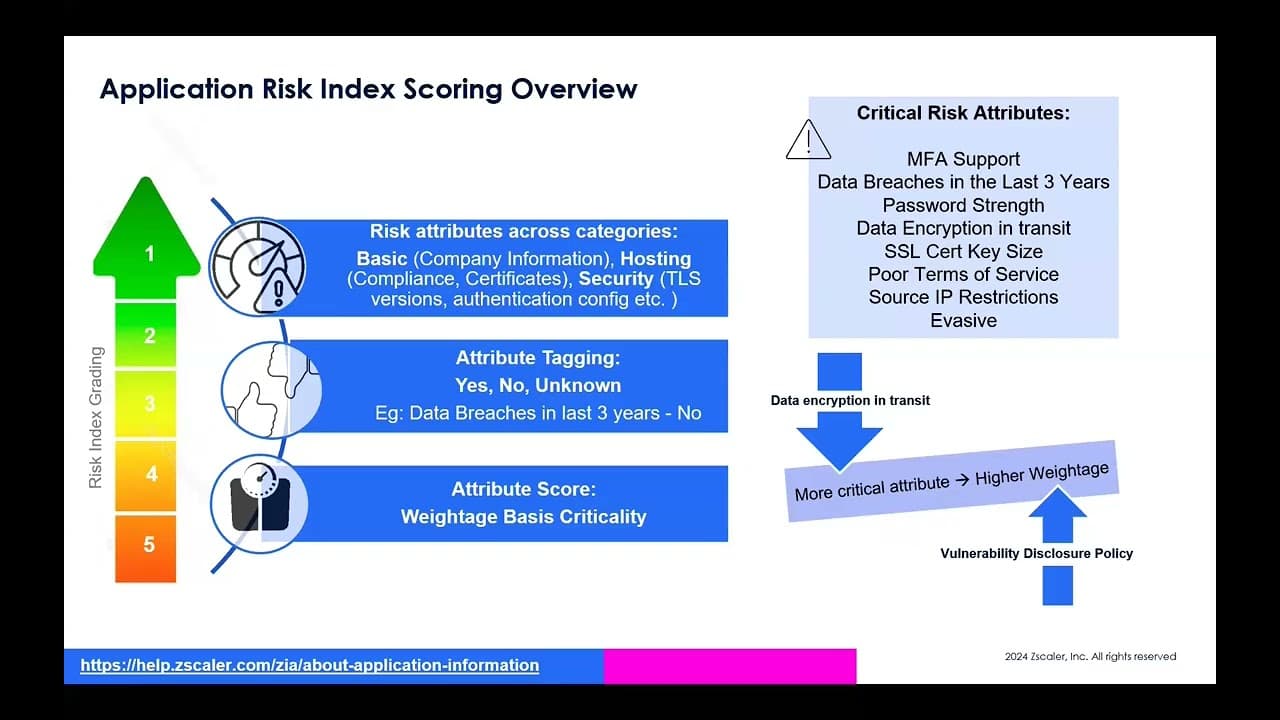 Application Risk Index Scoring Overview

Risk Index Grading

1
2
3
4
5

Risk attributes across categories:
Basic (Company Information), Hosting (Compliance, Certificates), Security (TLS versions, authentication config etc. )

Attribute Tagging:
Yes, No, Unknown
Eg: Data Breaches in last 3 years - No

Attribute Score:
Weightage Basis Criticality

Critical Risk Attributes:

MFA Support
Data Breaches in the Last 3 Years
Password Strength
Data Encryption in transit
SSL Cert Key Size
Poor Terms of Service
Source IP Restrictions
Evasive

Data encryption in transit

More critical attribute → Higher Weightage

Vulnerability Disclosure Policy

https://help.zscaler.com/zia/about-application-information

2024 Zscaler, Inc. All rights reserved